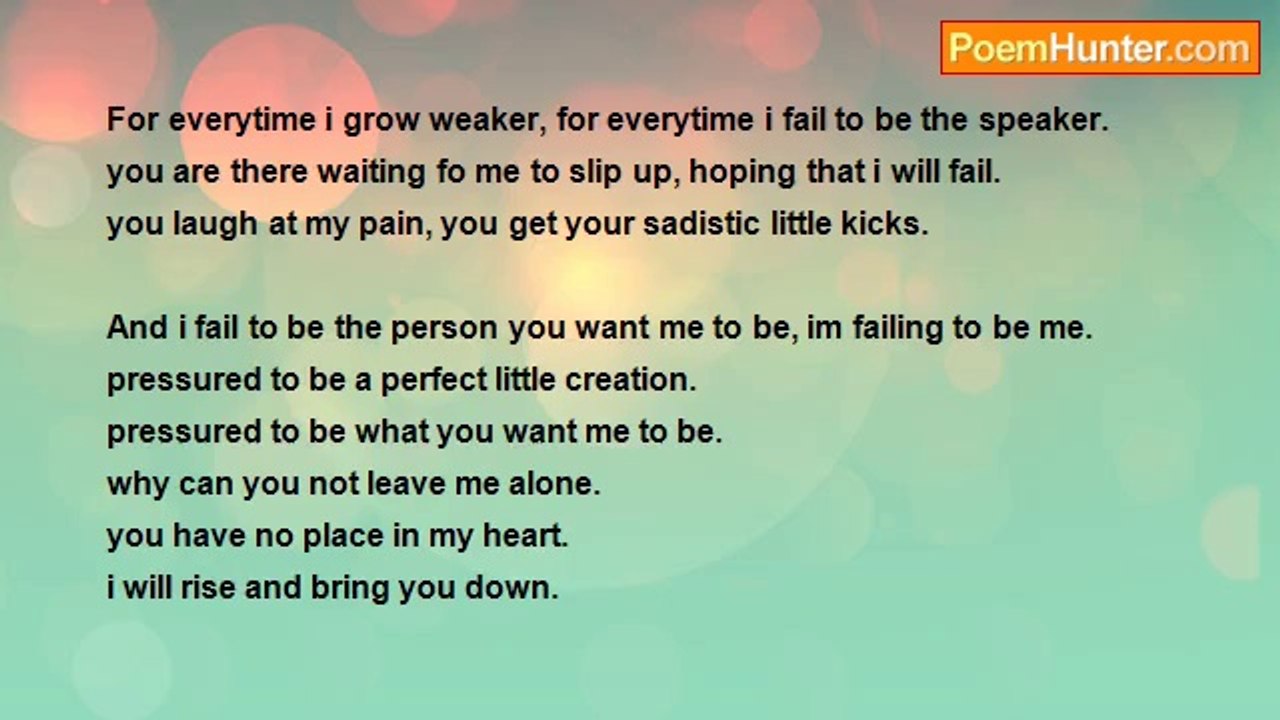 PoemHunter.com

For everytime i grow weaker, for everytime i fail to be the speaker.
you are there waiting fo me to slip up, hoping that i will fail.
you laugh at my pain, you get your sadistic little kicks.

And i fail to be the person you want me to be, im failing to be me.
pressured to be a perfect little creation.
pressured to be what you want me to be.
why can you not leave me alone.
you have no place in my heart.
i will rise and bring you down.